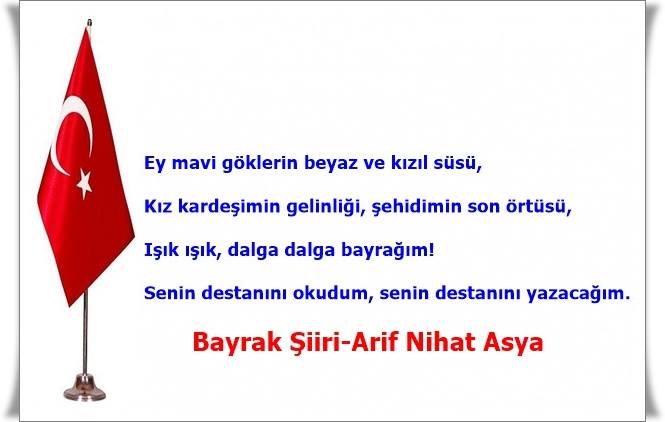 Ey mavi göklerin beyaz ve kızıl süsü,

Kız kardeşimin gelinliği, şehidimin son örtüsü,

Işık ışık, dalga dalga bayrağım!

Senin destanını okudum, senin destanını yazacağım.

Bayrak Şiiri-Arif Nihat Asya